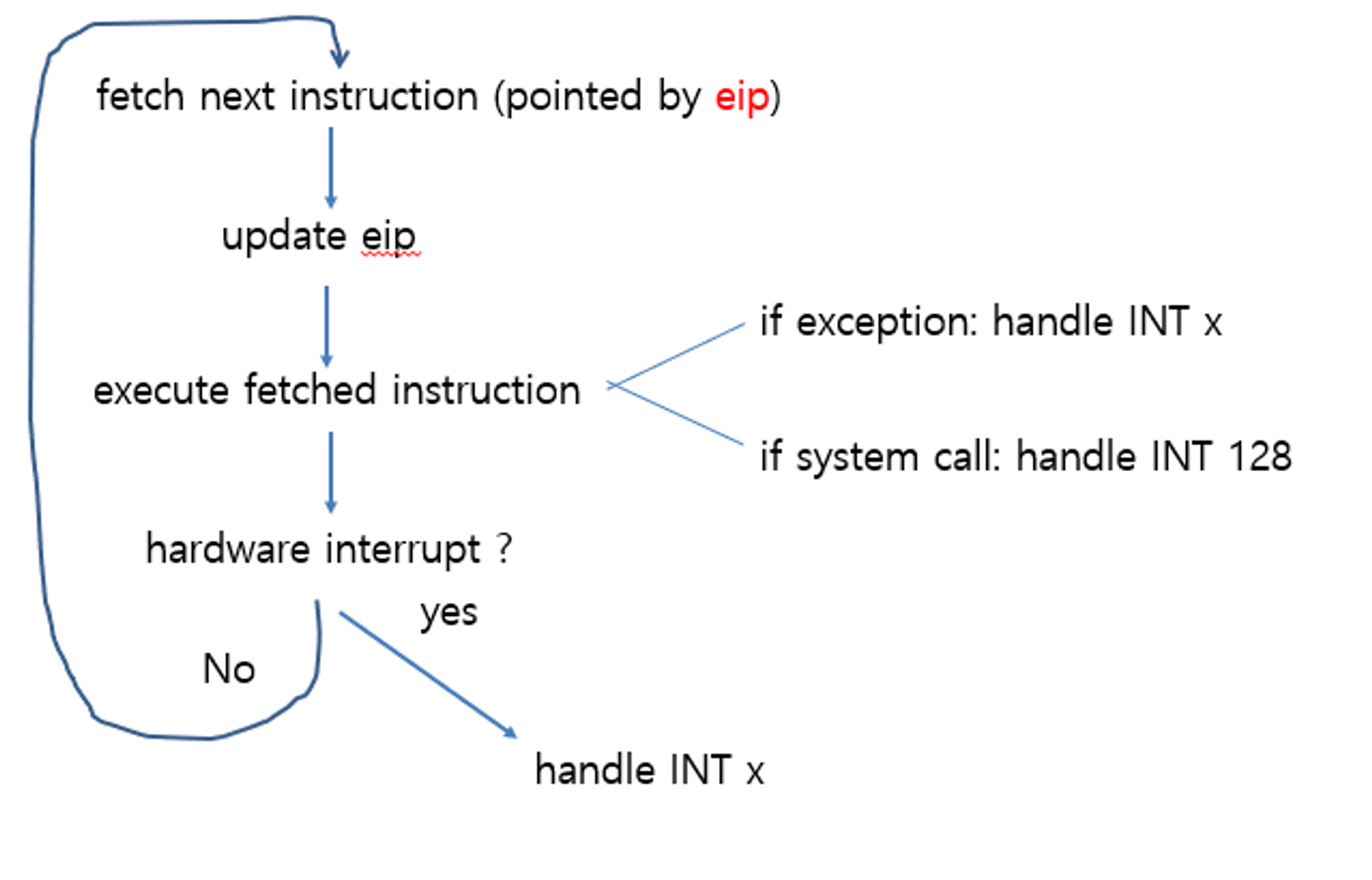 fetch next instruction (pointed by eip)

update eip

execute fetched instruction

if exception: handle INT x

if system call: handle INT 128

hardware interrupt ?

yes

No

handle INT x